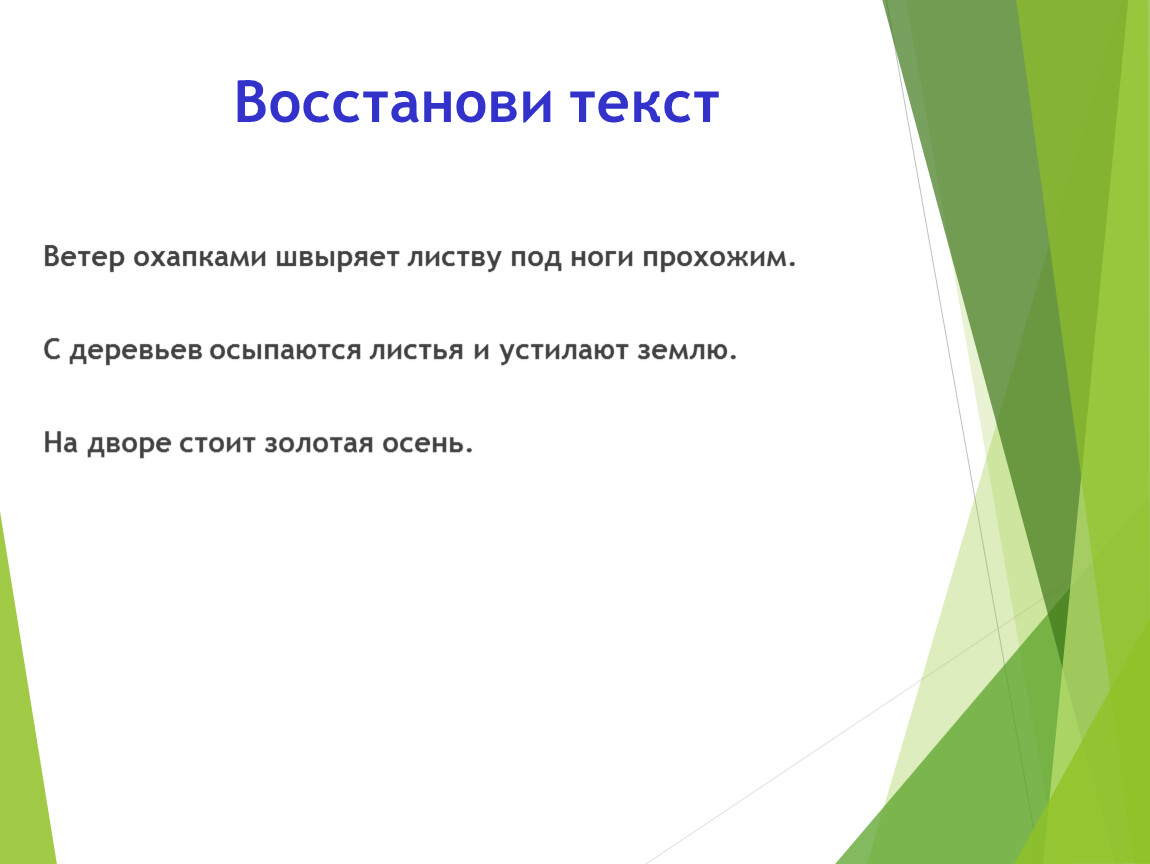 Восстанови текст

Ветер охапками швыряет листву под ноги прохожим.

С деревьев осыпаются листья и устилают землю.

На дворе стоит золотая осень.